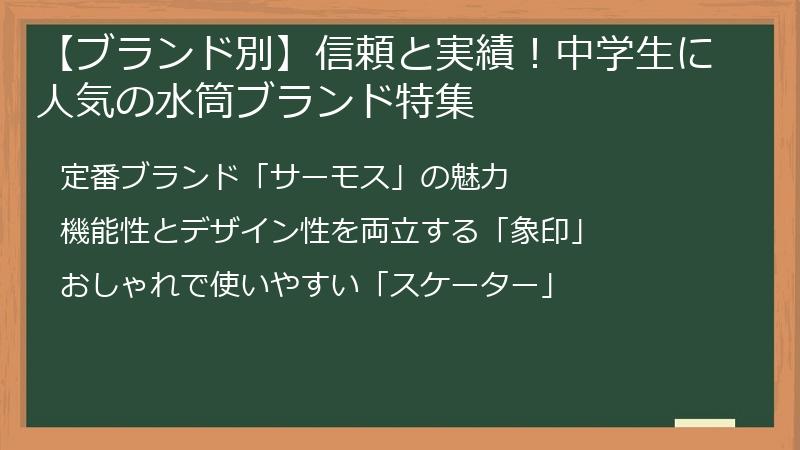 【ブランド別】信頼と実績！中学生に人気の水筒ブランド特集

定番ブランド「サーモス」の魅力

機能性とデザイン性を両立する「象印」

おしゃれで使いやすい「スケーター」